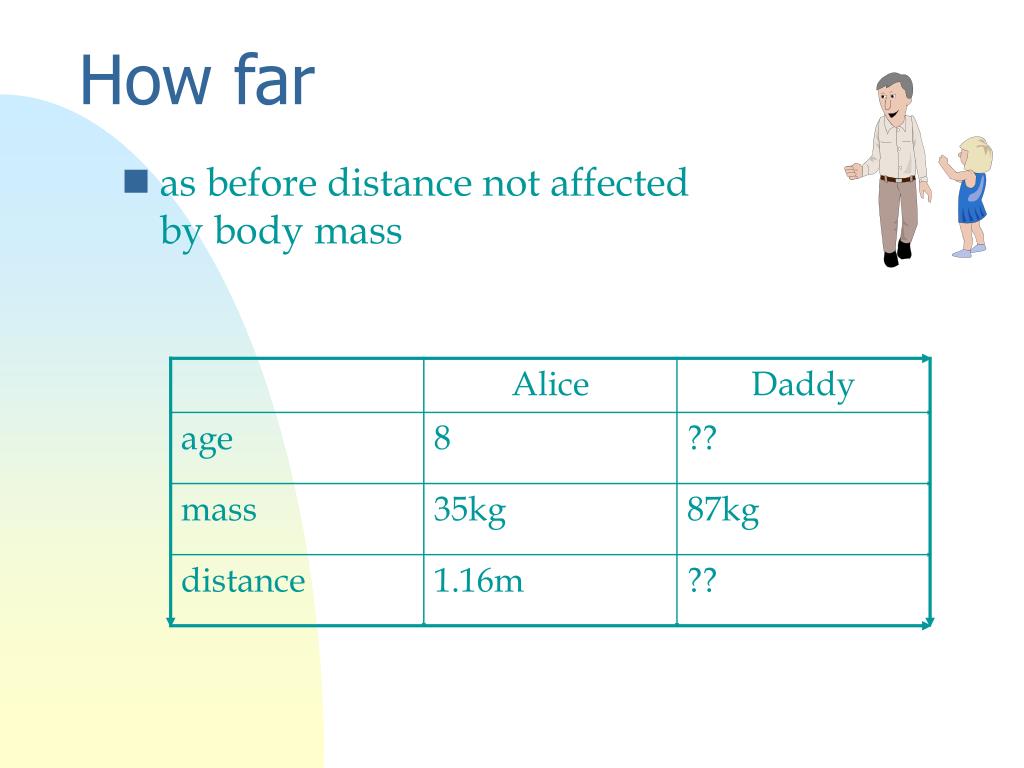 How far

as before distance not affected by body mass

| | Alice | Daddy |
|---|---|---|
| age | 8 | ?? |
| mass | 35kg | 87kg |
| distance | 1.16m | ?? |